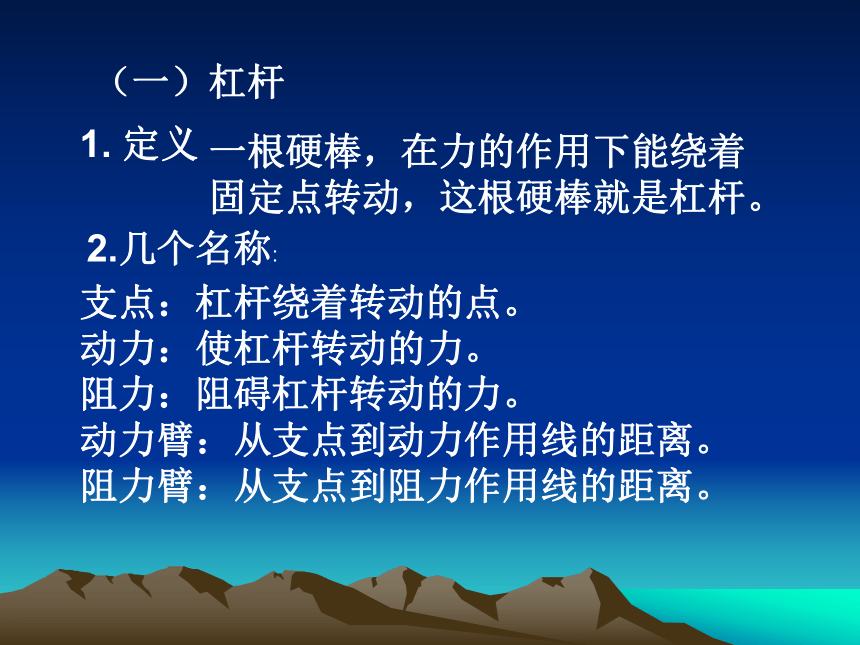 （一）杠杆

1. 定义 一根硬棒，在力的作用下能绕着固定点转动，这根硬棒就是杠杆。

2.几个名称:

支点：杠杆绕着转动的点。
动力：使杠杆转动的力。
阻力：阻碍杠杆转动的力。
动力臂：从支点到动力作用线的距离。
阻力臂：从支点到阻力作用线的距离。